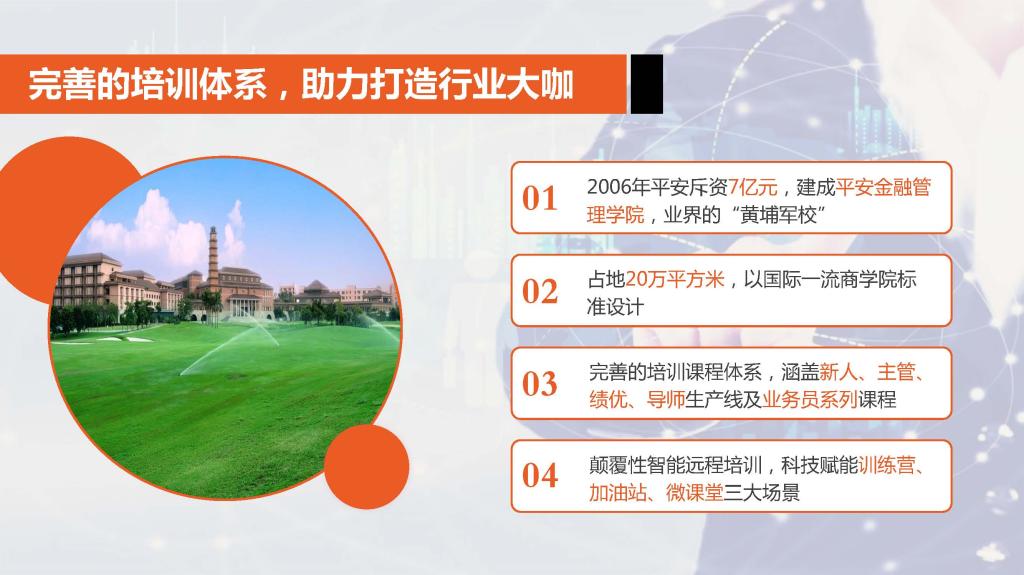 完善的培训体系，助力打造行业大咖

01 2006年平安斥资7亿元，建成平安金融管理学院，业界的“黄埔军校”

02 占地20万平方米，以国际一流商学院标准设计

03 完善的培训课程体系，涵盖新人、主管、绩优、导师生产线及业务员系列课程

04 颠覆性智能远程培训，科技赋能训练营、加油站、微课堂三大场景